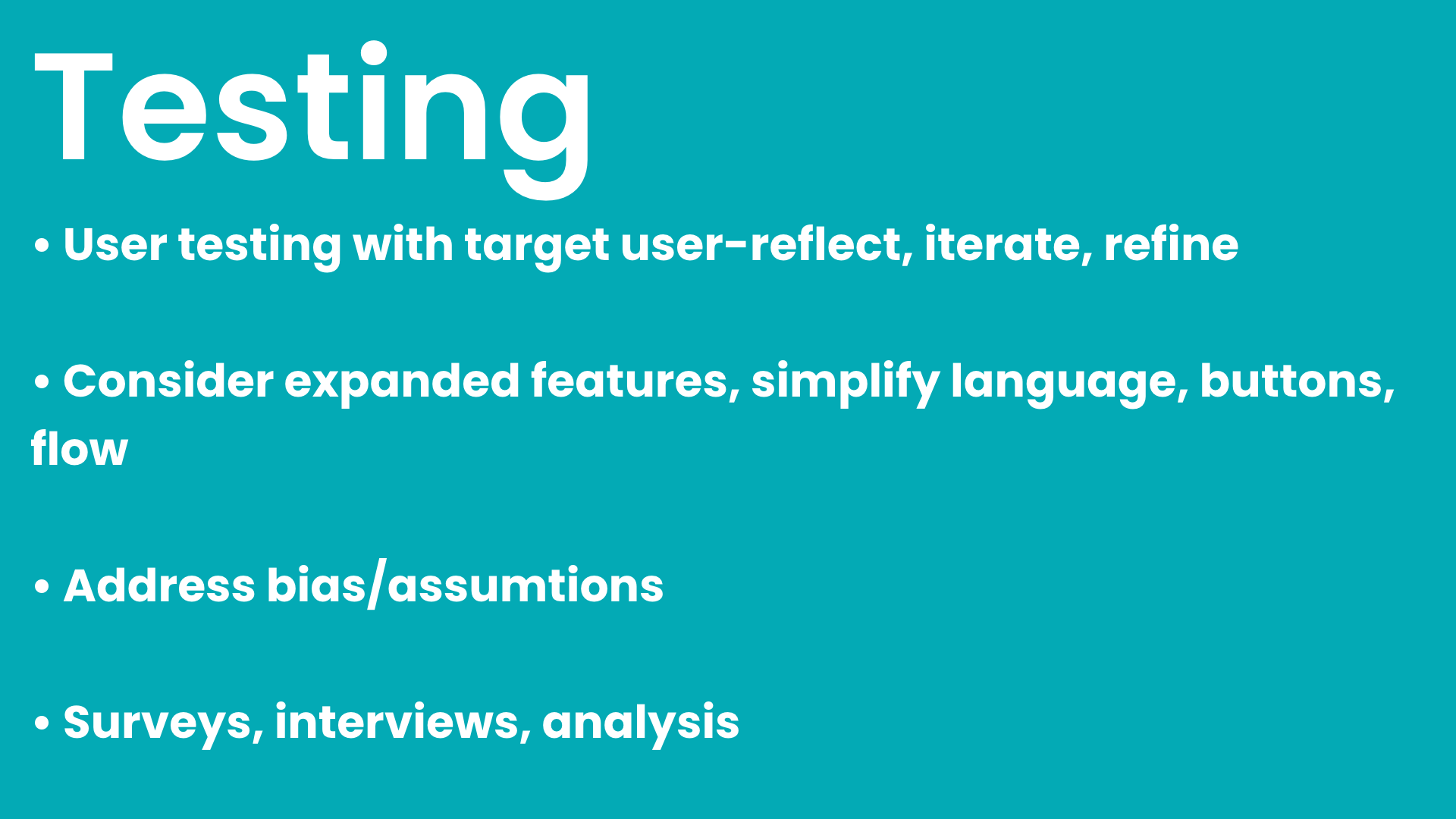 Testing

• User testing with target user-reflect, iterate, refine

• Consider expanded features, simplify language, buttons, flow

• Address bias/assumtions

• Surveys, interviews, analysis